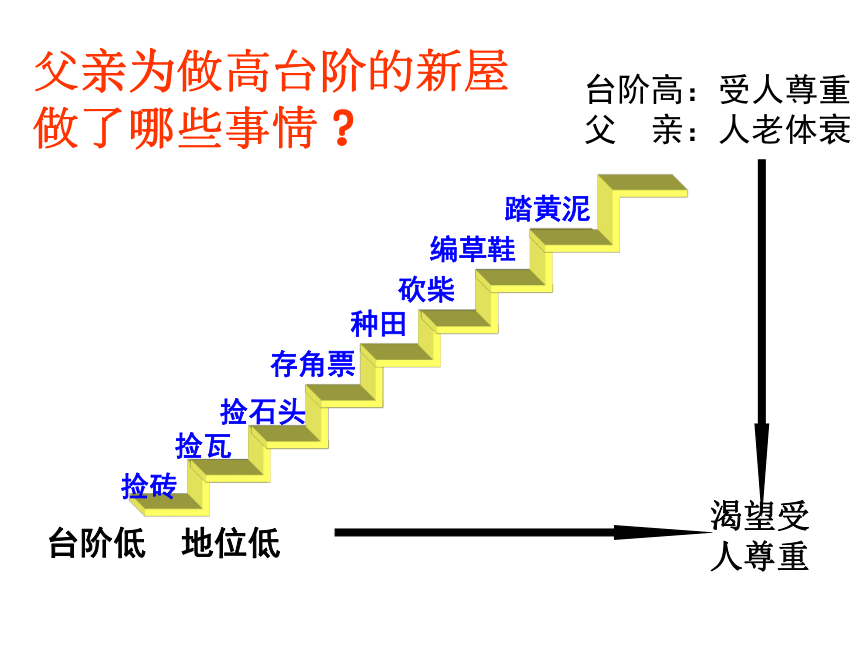 父亲为做高台阶的新屋做了哪些事情？

台阶高：受人尊重
父　亲：人老体衰

踏黄泥
编草鞋
砍柴
种田
存角票
捡石头
捡瓦
捡砖

台阶低　地位低

渴望受人尊重